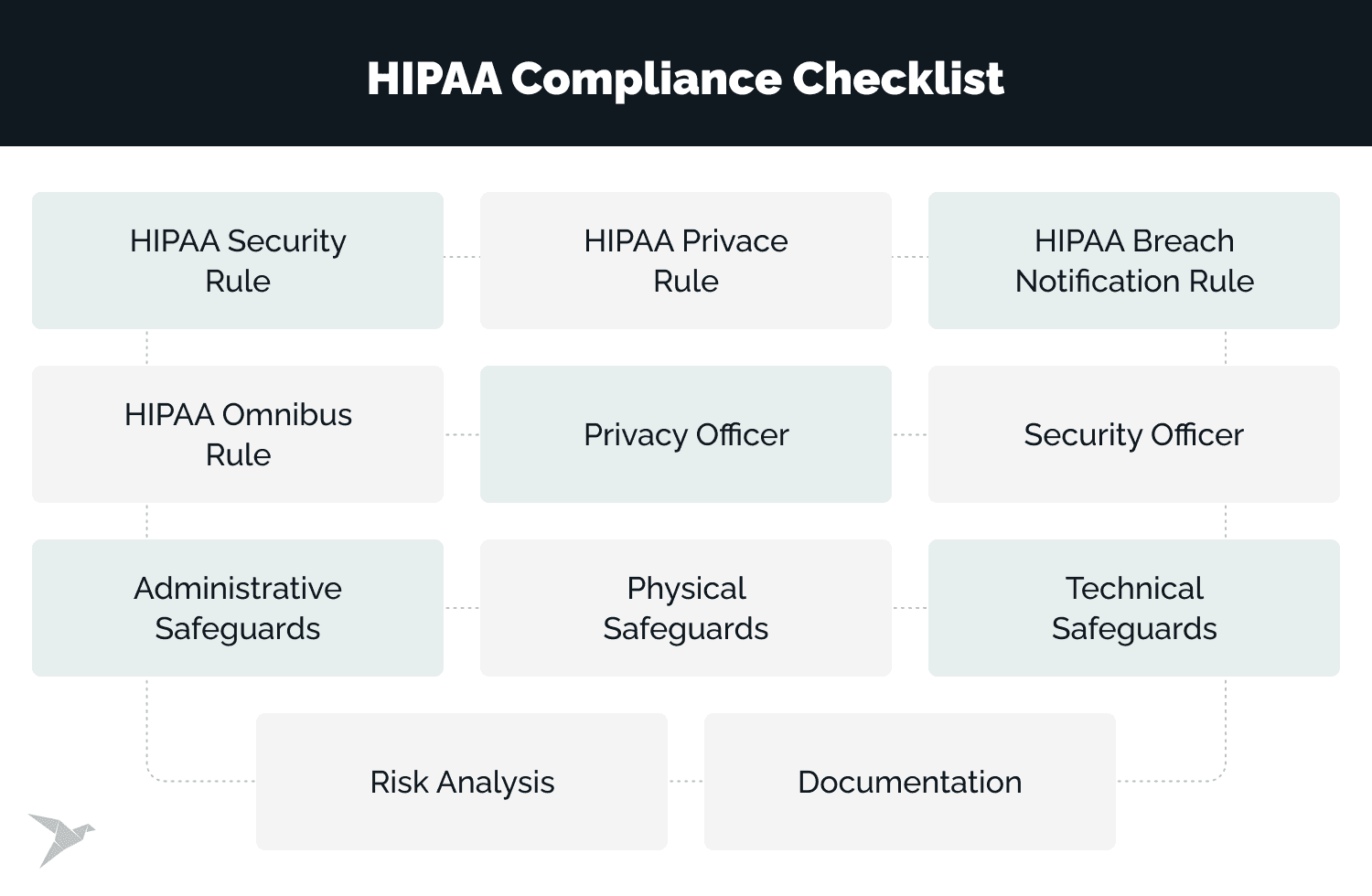 HIPAA Compliance Checklist

HIPAA Security Rule

HIPAA Privace Rule

HIPAA Breach Notification Rule

HIPAA Omnibus Rule

Privacy Officer

Security Officer

Administrative Safeguards

Physical Safeguards

Technical Safeguards

Risk Analysis

Documentation